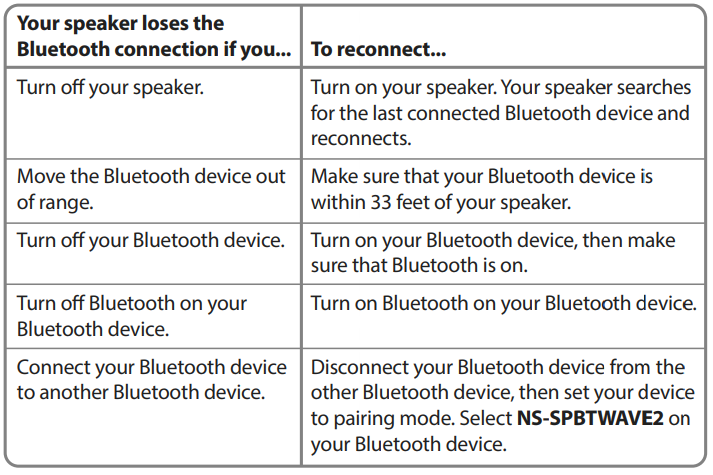 | Your speaker loses the Bluetooth connection if you... | To reconnect... |
|---|---|
| Turn off your speaker. | Turn on your speaker. Your speaker searches for the last connected Bluetooth device and reconnects. |
| Move the Bluetooth device out of range. | Make sure that your Bluetooth device is within 33 feet of your speaker. |
| Turn off your Bluetooth device. | Turn on your Bluetooth device, then make sure that Bluetooth is on. |
| Turn off Bluetooth on your Bluetooth device. | Turn on Bluetooth on your Bluetooth device. |
| Connect your Bluetooth device to another Bluetooth device. | Disconnect your Bluetooth device from the other Bluetooth device, then set your device to pairing mode. Select **NS-SPBTWAVE2** on your Bluetooth device. |